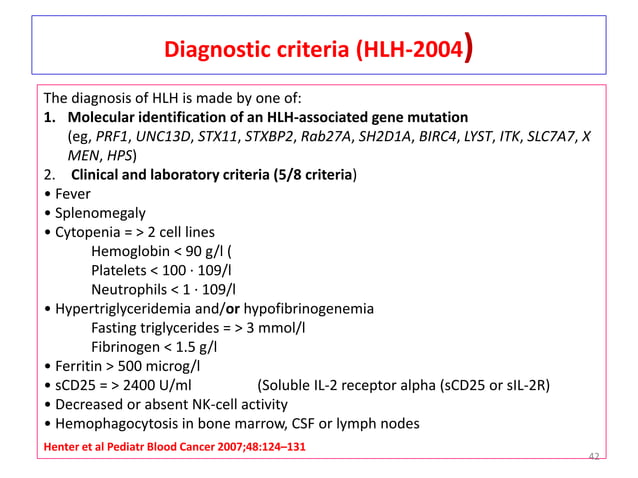 Diagnostic criteria (HLH-2004)

The diagnosis of HLH is made by one of:

1. Molecular identification of an HLH-associated gene mutation (eg, PRF1, UNC13D, STX11, STXBP2, Rab27A, SH2D1A, BIRC4, LYST, ITK, SLC7A7, X MEN, HPS)

2. Clinical and laboratory criteria (5/8 criteria)

• Fever
• Splenomegaly
• Cytopenia = > 2 cell lines
Hemoglobin < 90 g/l (
Platelets < 100 · 109/l
Neutrophils < 1 · 109/l
• Hypertriglyceridemia and/or hypofibrinogenemia
Fasting triglycerides = > 3 mmol/l
Fibrinogen < 1.5 g/l
• Ferritin > 500 microg/l
• sCD25 = > 2400 U/ml (Soluble IL-2 receptor alpha (sCD25 or sIL-2R)
• Decreased or absent NK-cell activity
• Hemophagocytosis in bone marrow, CSF or lymph nodes

Henter et al Pediatr Blood Cancer 2007;48:124–131

42